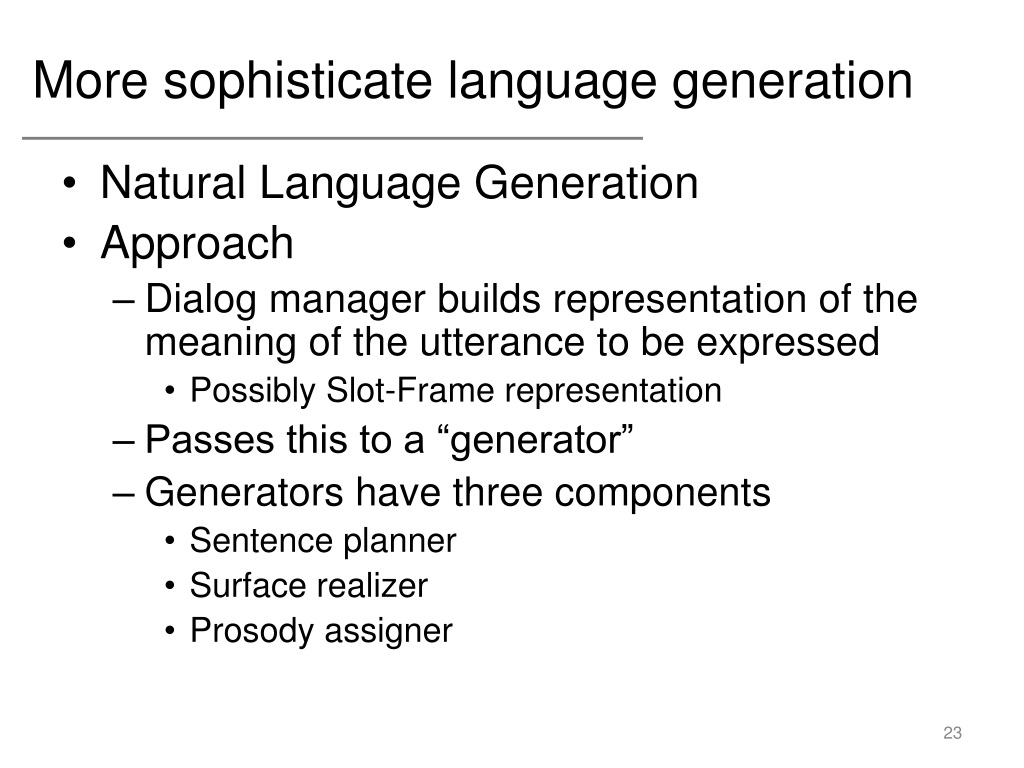 More sophisticate language generation

• Natural Language Generation
• Approach
– Dialog manager builds representation of the meaning of the utterance to be expressed
• Possibly Slot-Frame representation
– Passes this to a “generator”
– Generators have three components
• Sentence planner
• Surface realizer
• Prosody assigner

23